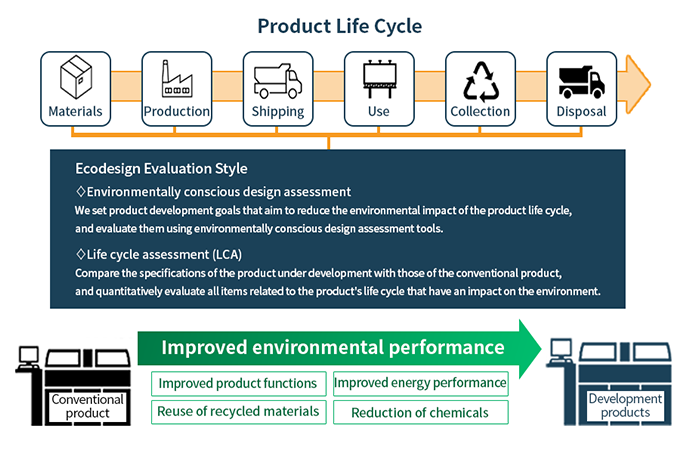 Product Life Cycle

Materials

Production

Shipping

Use

Collection

Disposal

Ecodesign Evaluation Style

◇Environmentally conscious design assessment

We set product development goals that aim to reduce the environmental impact of the product life cycle, and evaluate them using environmentally conscious design assessment tools.

◇Life cycle assessment (LCA)

Compare the specifications of the product under development with those of the conventional product, and quantitatively evaluate all items related to the product's life cycle that have an impact on the environment.

Conventional product

Improved environmental performance

Improved product functions

Improved energy performance

Reuse of recycled materials

Reduction of chemicals

Development products